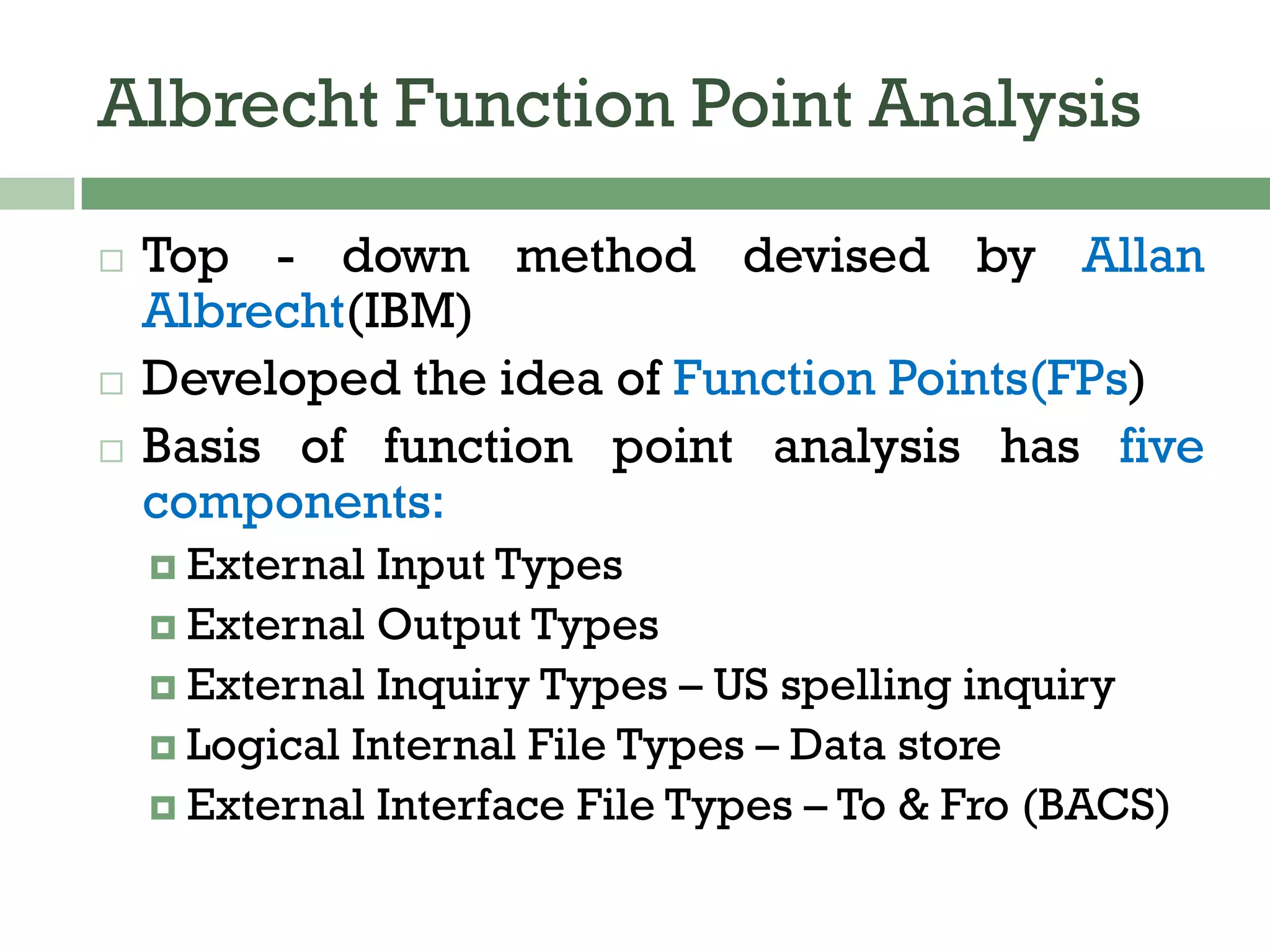 Albrecht Function Point Analysis

Top - down method devised by Allan Albrecht(IBM)

Developed the idea of Function Points(FPs)

Basis of function point analysis has five components:

External Input Types

External Output Types

External Inquiry Types – US spelling inquiry

Logical Internal File Types – Data store

External Interface File Types – To & Fro (BACS)